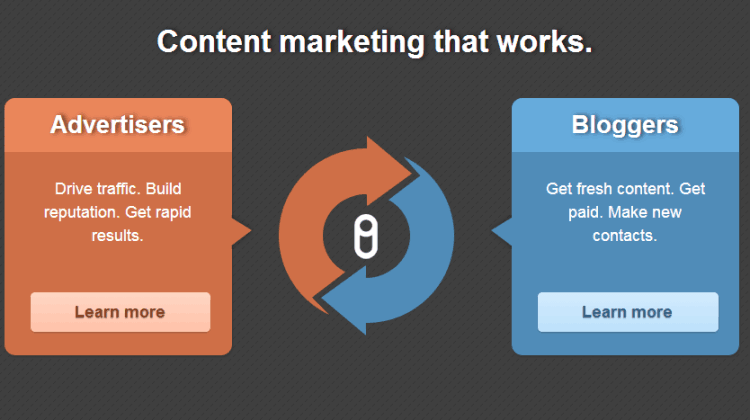 Content marketing that works.

Advertisers

Drive traffic. Build reputation. Get rapid results.

Learn more

Bloggers

Get fresh content. Get paid. Make new contacts.

Learn more